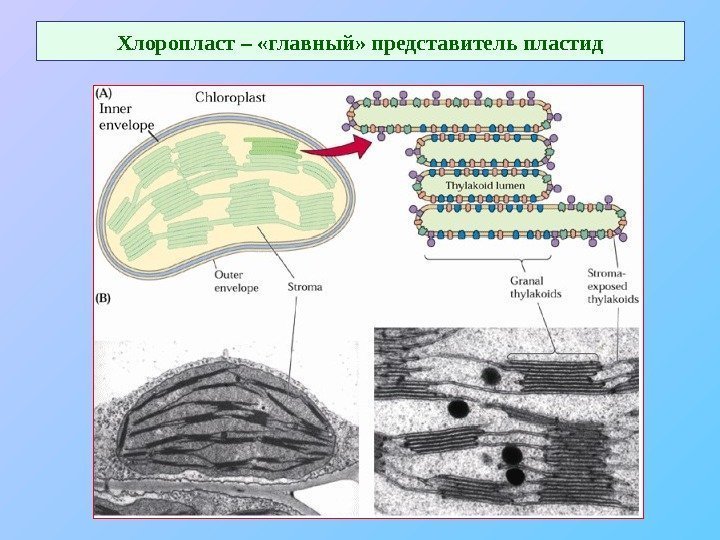 Хлоропласт – «главный» представитель пластид

(A)
Chloroplast
Inner envelope
Thylakoid lumen
Outer envelope
Stroma
Granal thylakoids
Stroma-exposed thylakoids
(B)